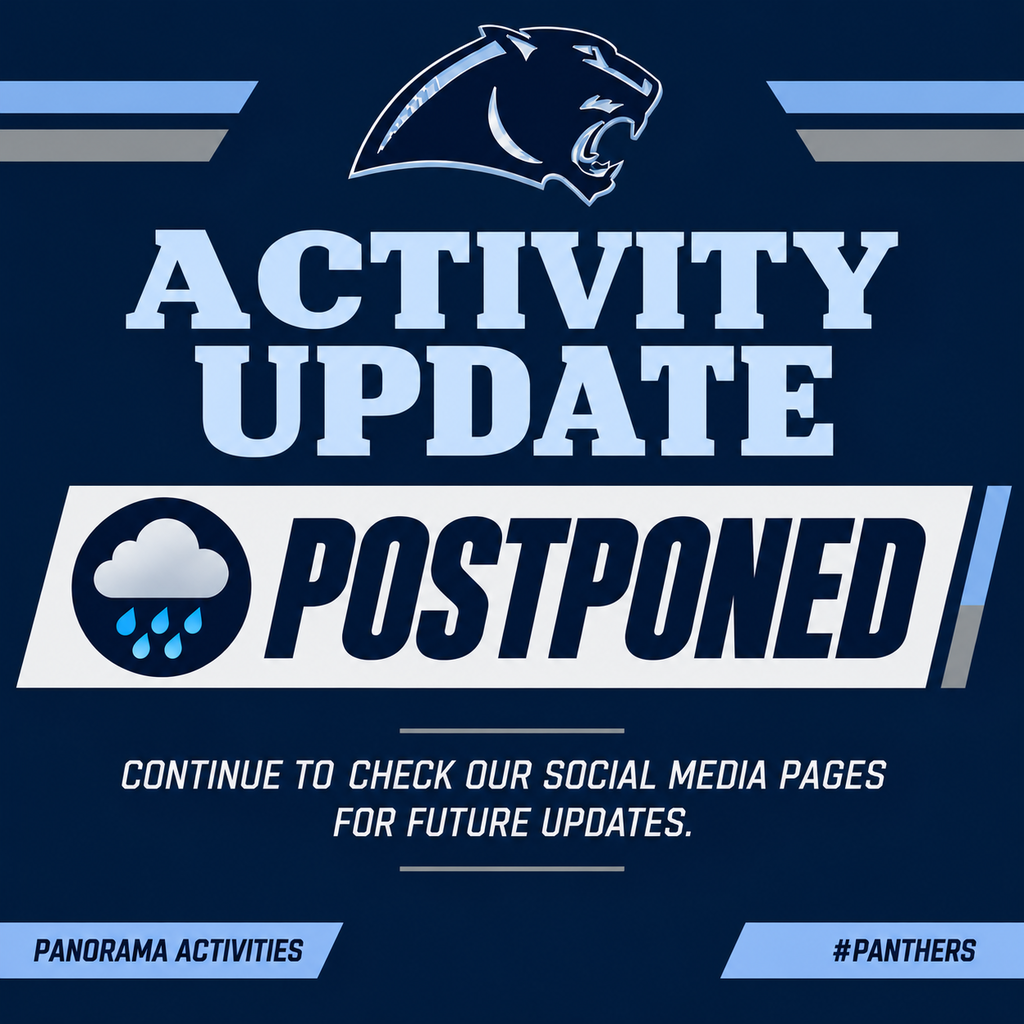 ACTIVITY UPDATE

POSTPONED

CONTINUE TO CHECK OUR SOCIAL MEDIA PAGES FOR FUTURE UPDATES.

PANORAMA ACTIVITIES

#PANTHERS